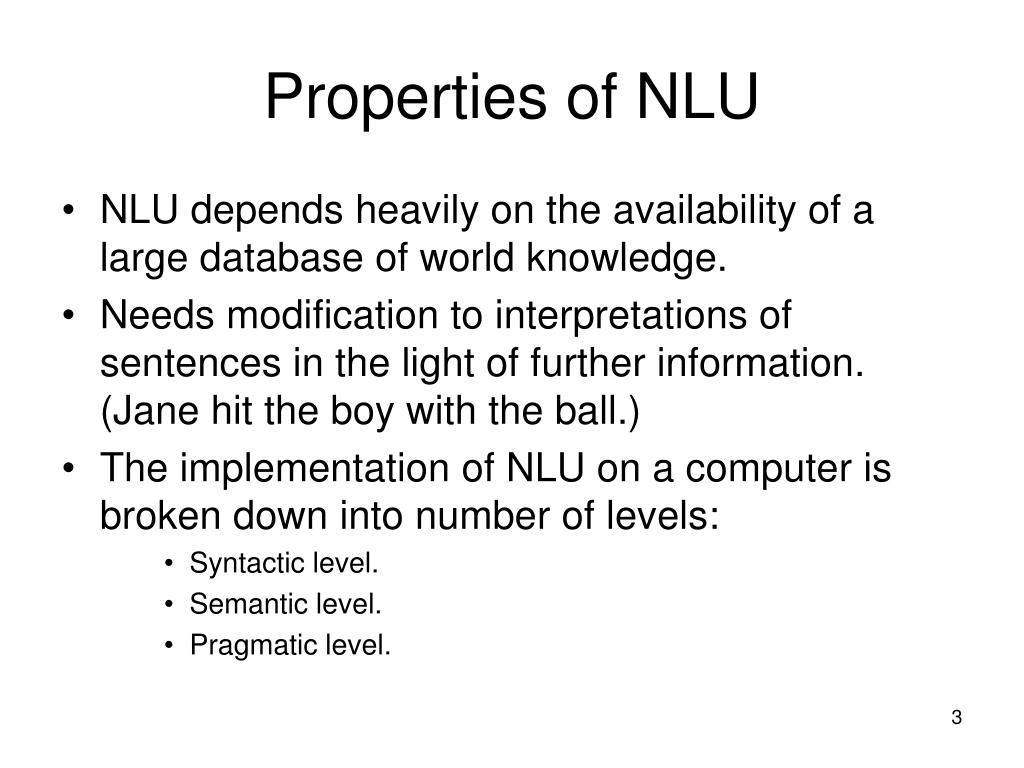 Properties of NLU

• NLU depends heavily on the availability of a large database of world knowledge.
• Needs modification to interpretations of sentences in the light of further information. (Jane hit the boy with the ball.)
• The implementation of NLU on a computer is broken down into number of levels:
  • Syntactic level.
  • Semantic level.
  • Pragmatic level.

3